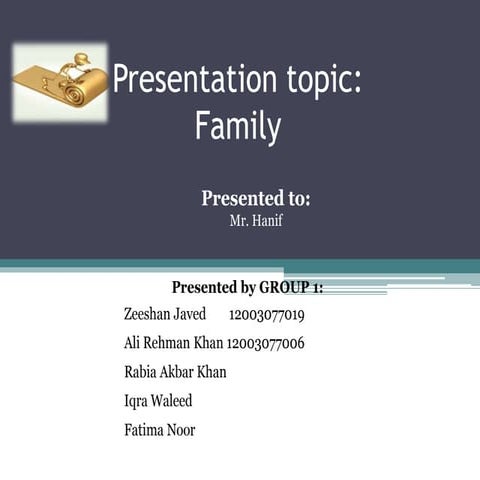 Presentation topic: Family

Presented to:
Mr. Hanif

Presented by GROUP 1:
Zeeshan Javed 12003077019
Ali Rehman Khan 12003077006
Rabia Akbar Khan
Iqra Waleed
Fatima Noor